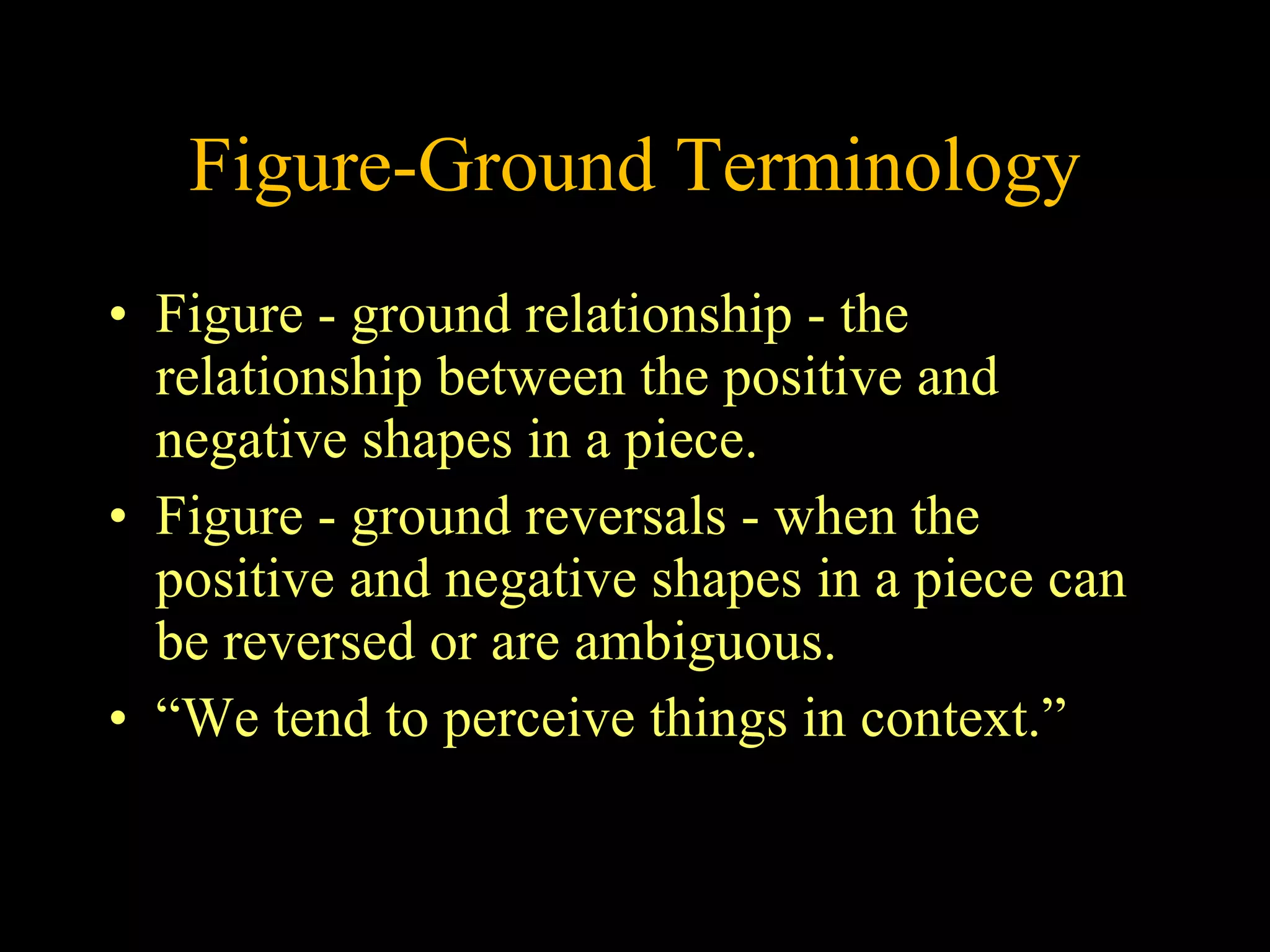 Figure-Ground Terminology

• Figure - ground relationship - the relationship between the positive and negative shapes in a piece.
• Figure - ground reversals - when the positive and negative shapes in a piece can be reversed or are ambiguous.
• “We tend to perceive things in context.”